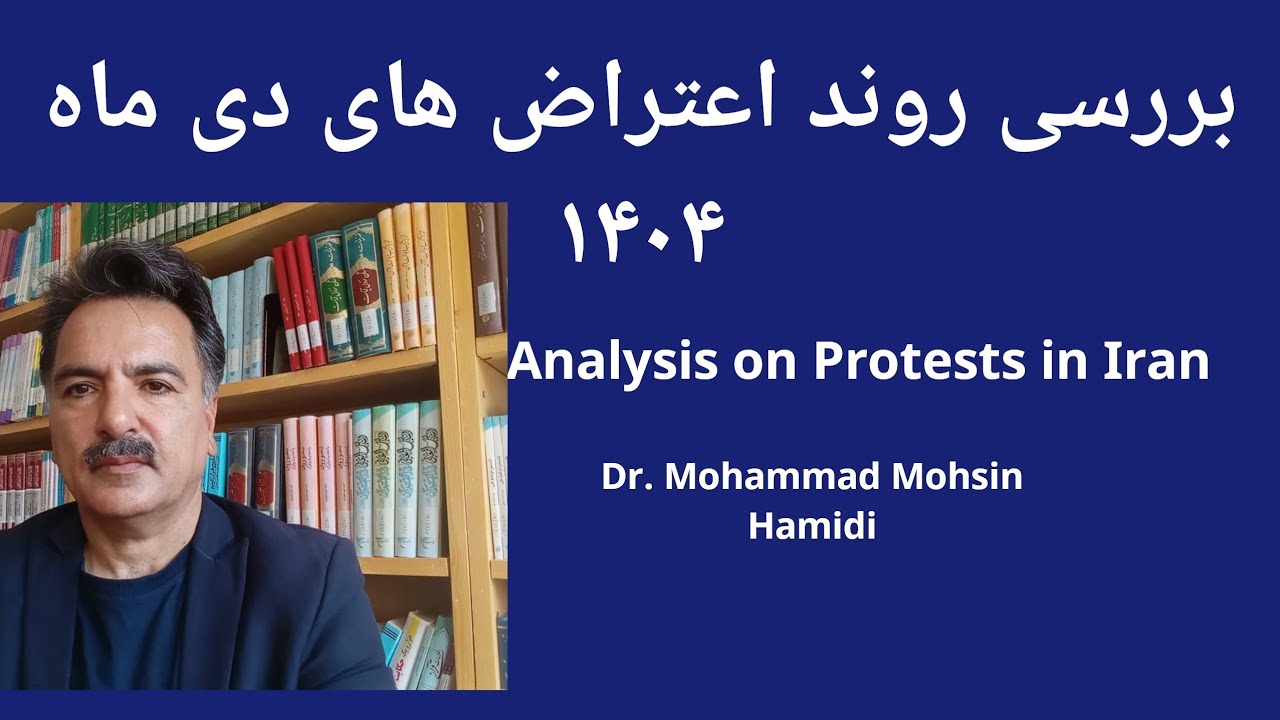 بررسی روند اعتراض های دی ماه ۱۴۰۴

Analysis on Protests in Iran

Dr. Mohammad Mohsin Hamidi